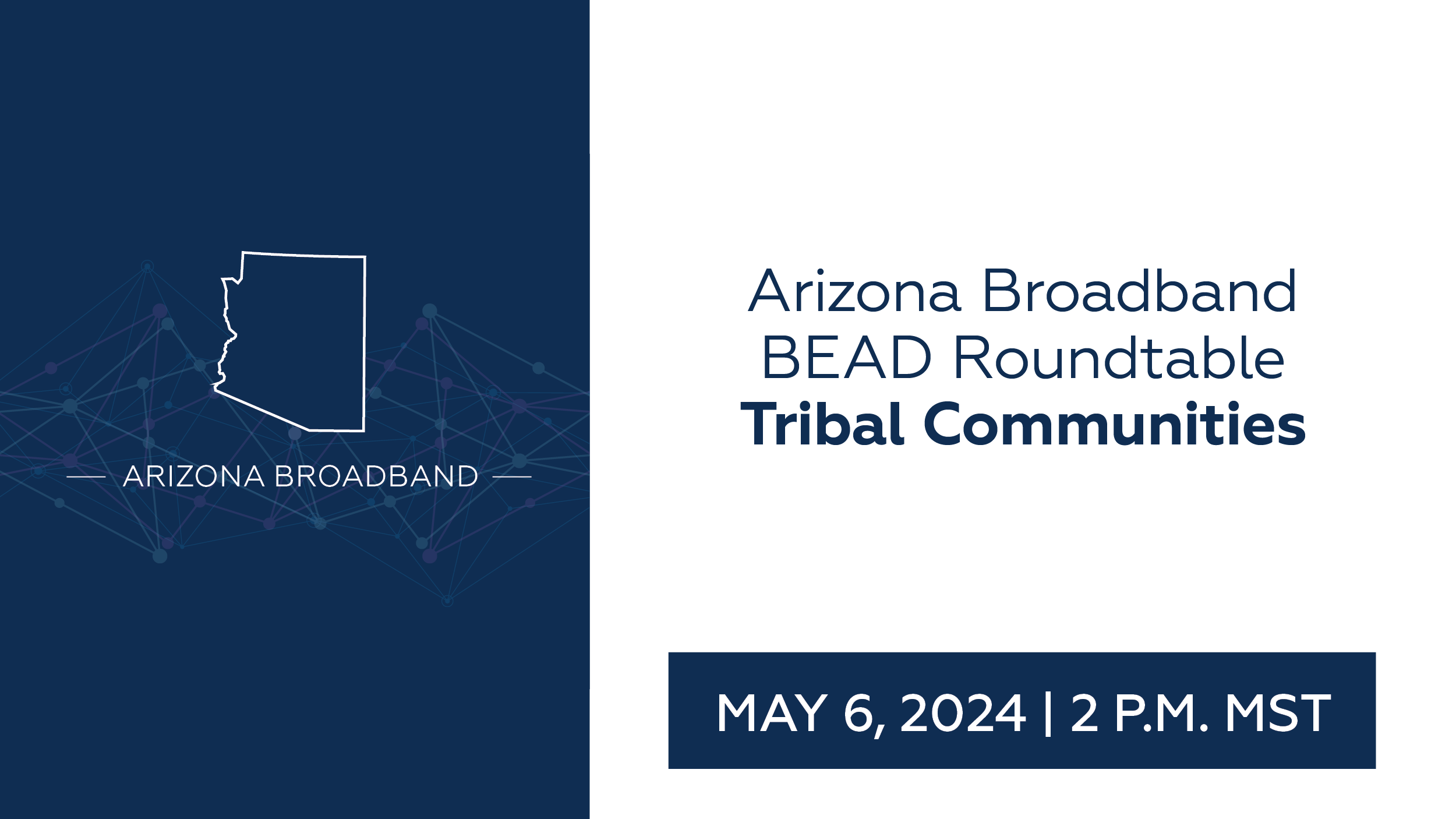 ARIZONA BROADBAND

Arizona Broadband
BEAD Roundtable
Tribal Communities

MAY 6, 2024 | 2 P.M. MST